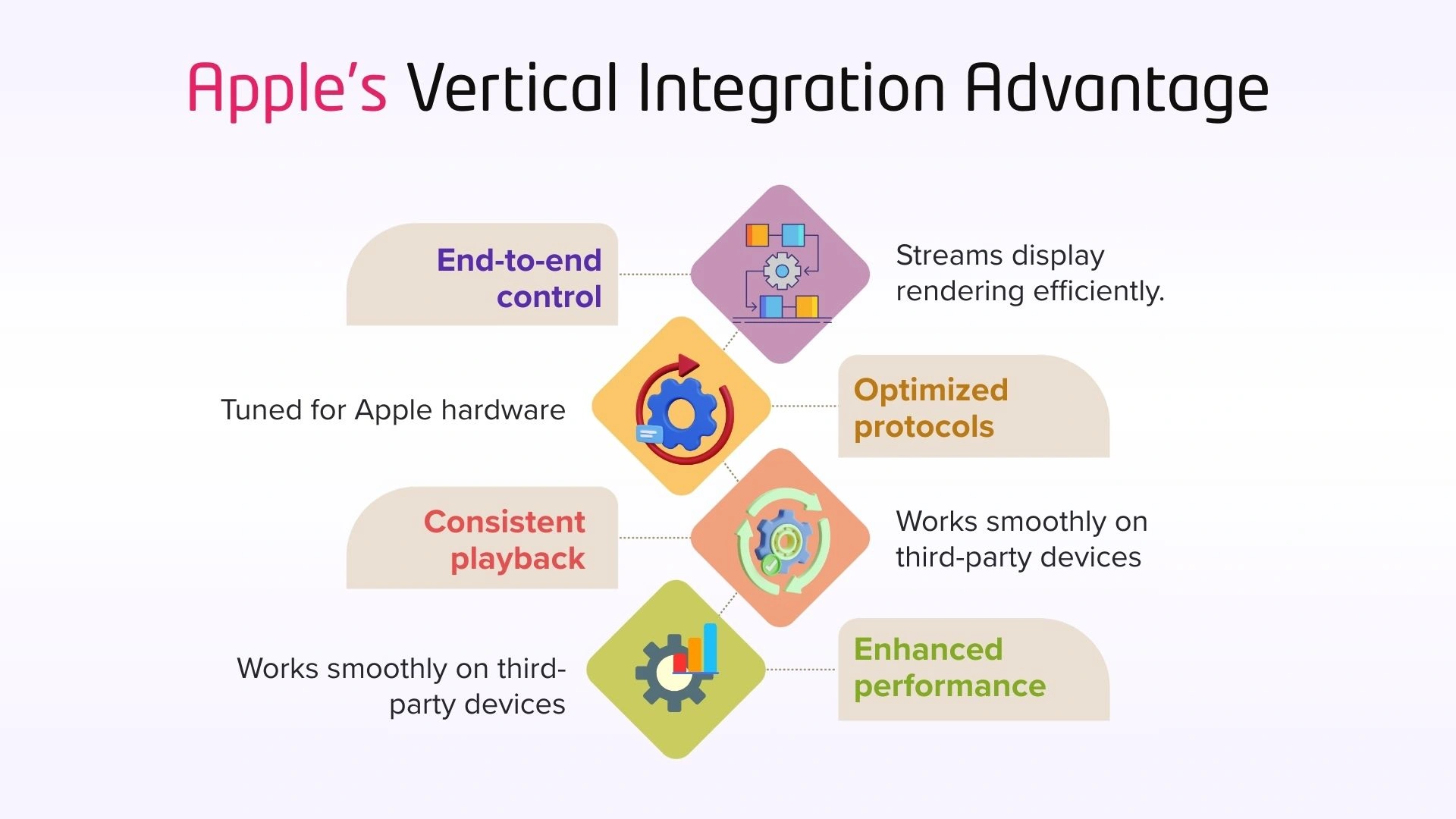 Apple's Vertical Integration Advantage

End-to-end control

Streams display rendering efficiently.

Tuned for Apple hardware

Optimized protocols

Consistent playback

Works smoothly on third-party devices

Works smoothly on third-party devices

Enhanced performance